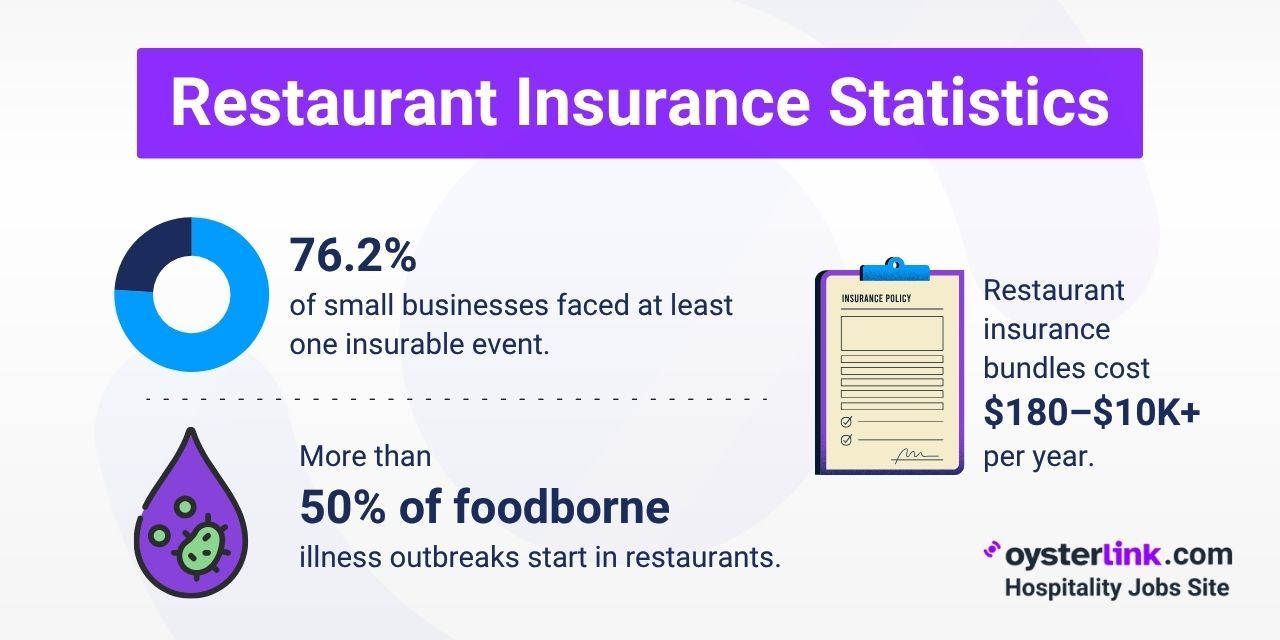 Restaurant Insurance Statistics

76.2%
of small businesses faced at least one insurable event.

More than
50% of foodborne
illness outbreaks start in restaurants.

INSURANCE POLICY

Restaurant insurance bundles cost
$180–$10K+
per year.

oysterlink.com
Hospitality Jobs Site